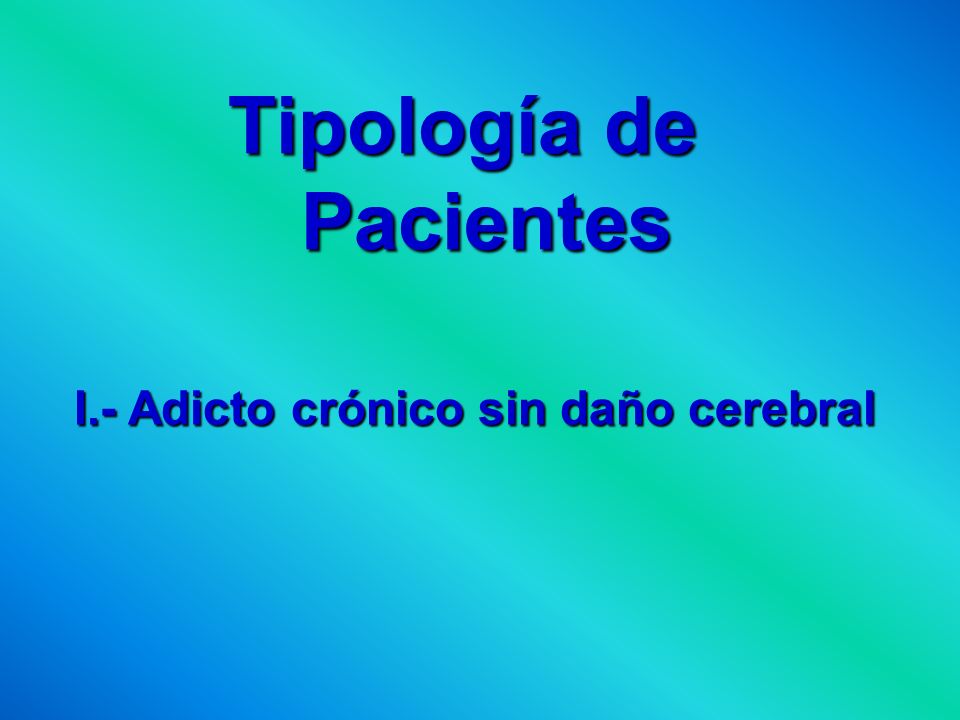 Tipología de Pacientes

I.- Adicto crónico sin daño cerebral